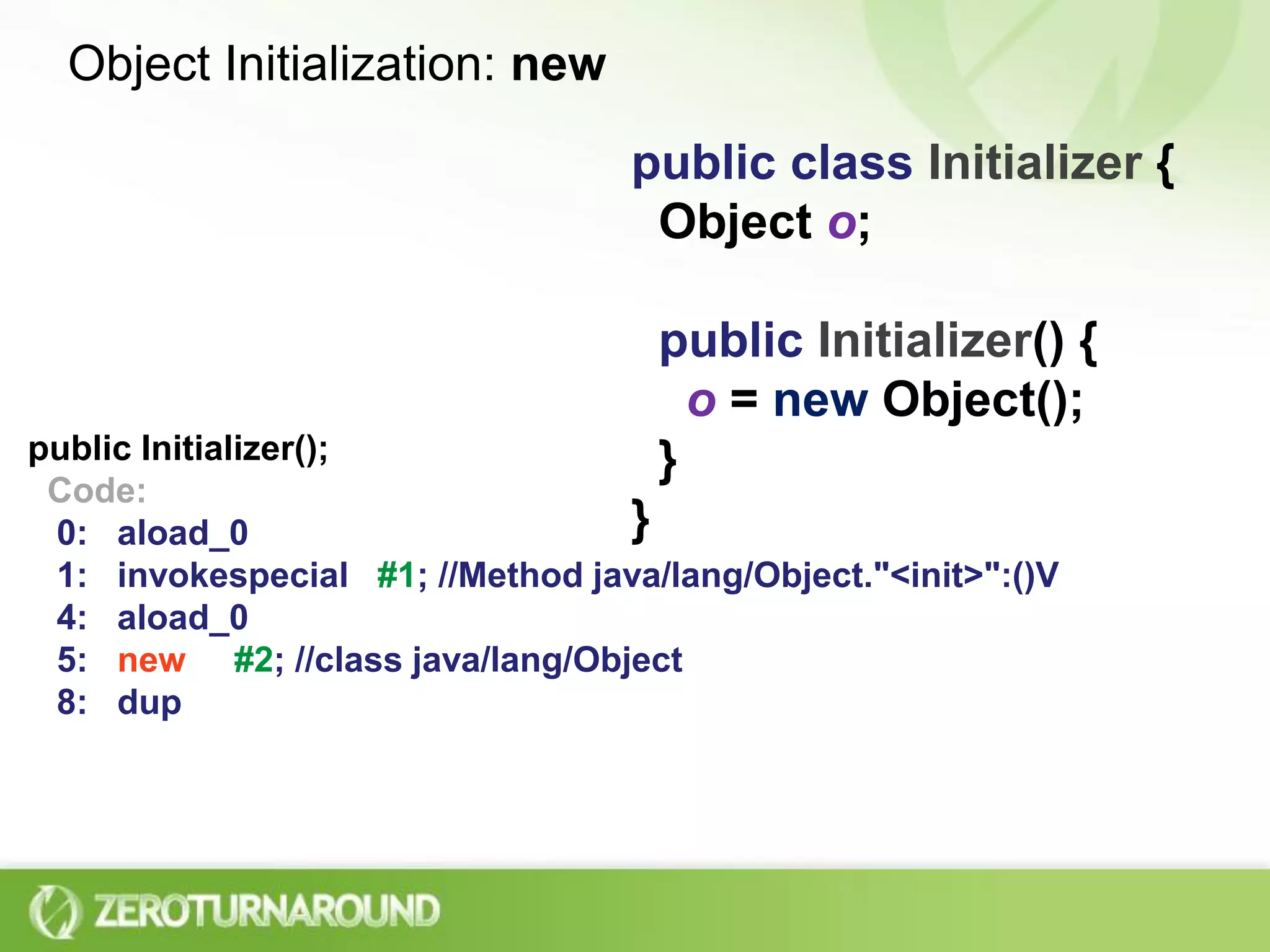 Object Initialization: new

public class Initializer {
Object o;

public Initializer() {
o = new Object();
}
}

public Initializer();
Code:
0: aload_0
1: invokespecial #1; //Method java/lang/Object."<init>":()V
4: aload_0
5: new #2; //class java/lang/Object
8: dup

ZEROTURNAROUND